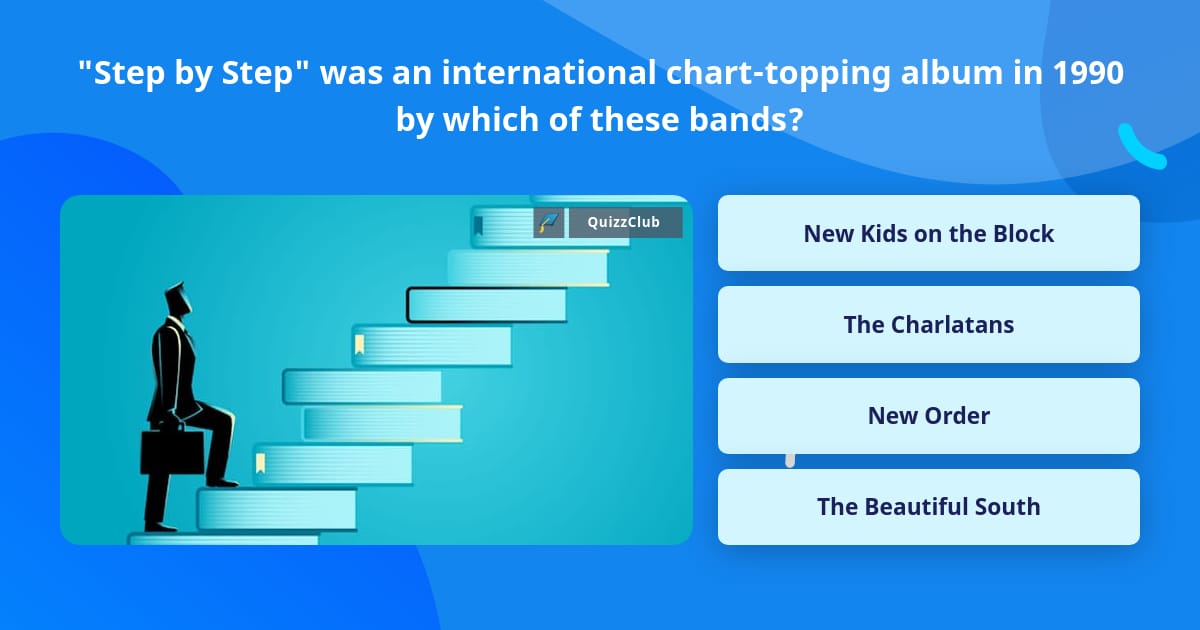 "Step by Step" was an international chart-topping album in 1990 by which of these bands?

QuizzClub

New Kids on the Block

The Charlatans

New Order

The Beautiful South